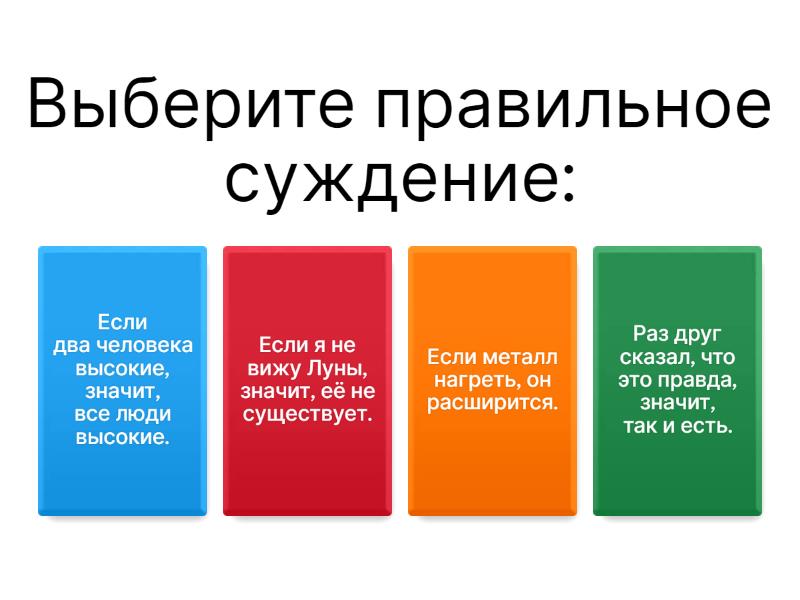 Выберите правильное суждение:

Если два человека высокие, значит, все люди высокие.

Если я не вижу Луны, значит, её не существует.

Если металл нагреть, он расширится.

Раз друг сказал, что это правда, значит, так и есть.